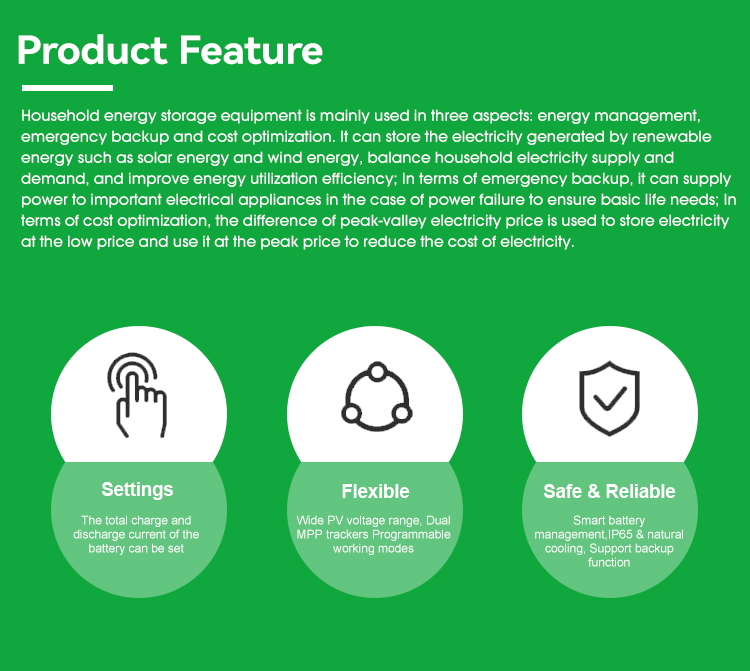 Product Feature

Household energy storage equipment is mainly used in three aspects: energy management, emergency backup and cost optimization. It can store the electricity generated by renewable energy such as solar energy and wind energy, balance household electricity supply and demand, and improve energy utilization efficiency; In terms of emergency backup, it can supply power to important electrical appliances in the case of power failure to ensure basic life needs; In terms of cost optimization, the difference of peak-valley electricity price is used to store electricity at the low price and use it at the peak price to reduce the cost of electricity.

Settings

The total charge and discharge current of the battery can be set

Flexible

Wide PV voltage range, Dual MPP trackers Programmable working modes

Safe & Reliable

Smart battery management,IP65 & natural cooling, Support backup function